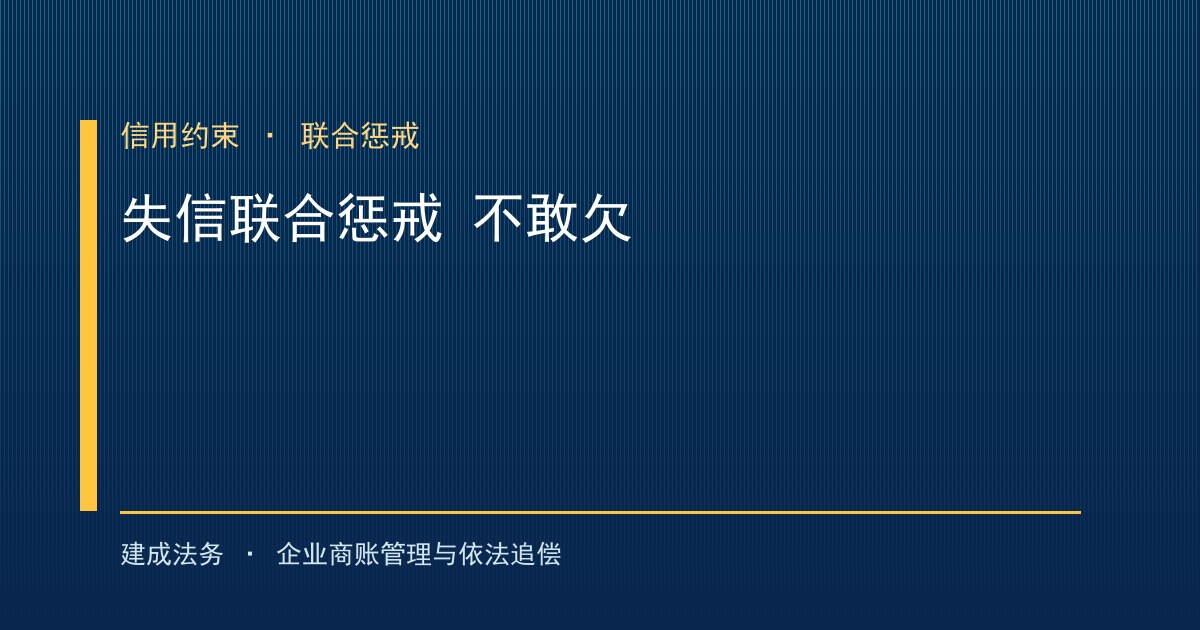 信用约束 · 联合惩戒

失信联合惩戒 不敢欠

建成法务 · 企业商账管理与依法追偿